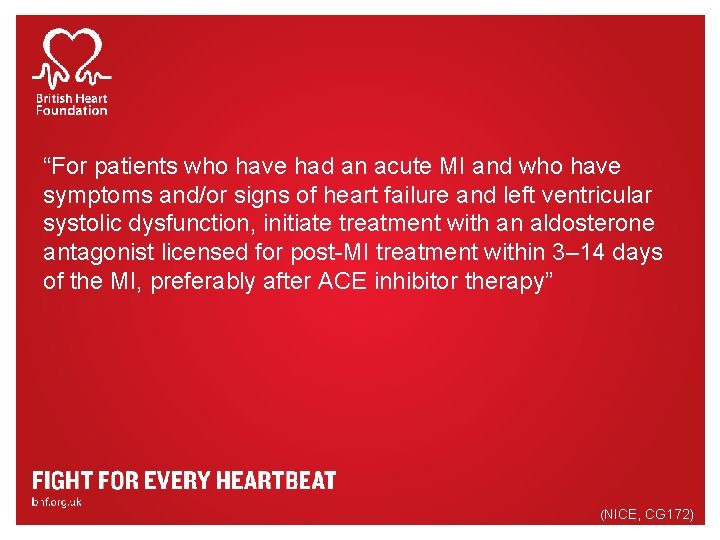 British Heart Foundation

“For patients who have had an acute MI and who have symptoms and/or signs of heart failure and left ventricular systolic dysfunction, initiate treatment with an aldosterone antagonist licensed for post-MI treatment within 3–14 days of the MI, preferably after ACE inhibitor therapy”

FIGHT FOR EVERY HEARTBEAT
bhf.org.uk

(NICE, CG172)